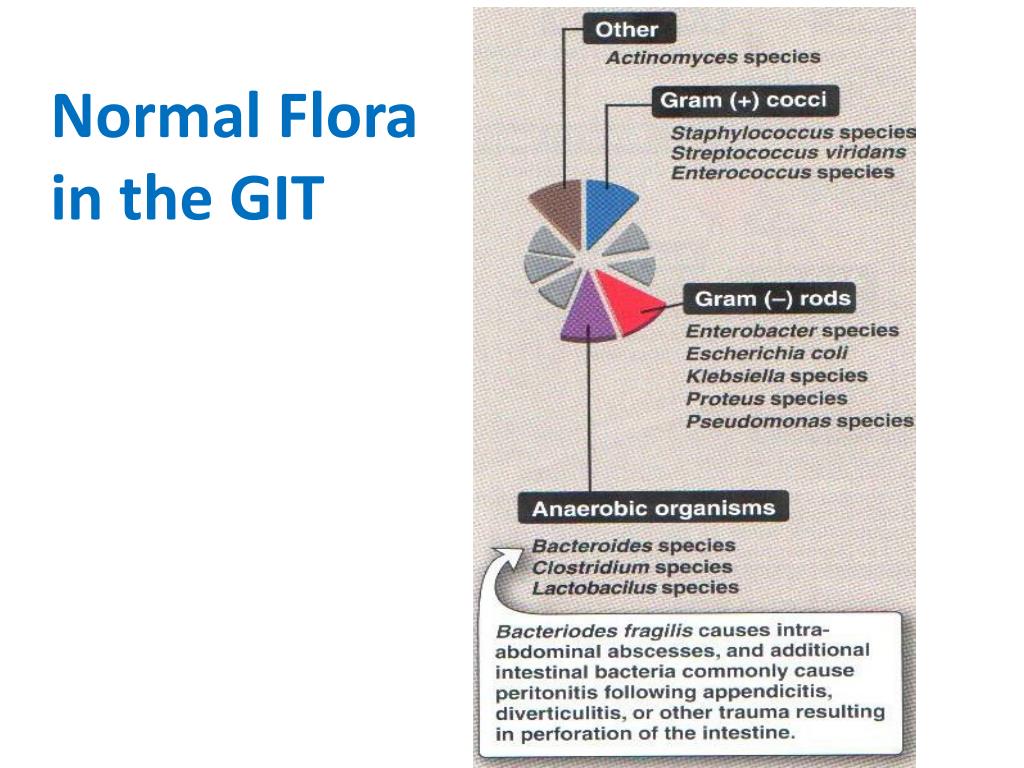 Normal Flora in the GIT

Other
Actinomyces species

Gram (+) cocci
Staphylococcus species
Streptococcus viridans
Enterococcus species

Gram (–) rods
Enterobacter species
Escherichia coli
Klebsiella species
Proteus species
Pseudomonas species

Anaerobic organisms
Bacteroides species
Clostridium species
Lactobacilus species

Bacteriodes fragilis causes intra-abdominal abscesses, and additional intestinal bacteria commonly cause peritonitis following appendicitis, diverticulitis, or other trauma resulting in perforation of the intestine.